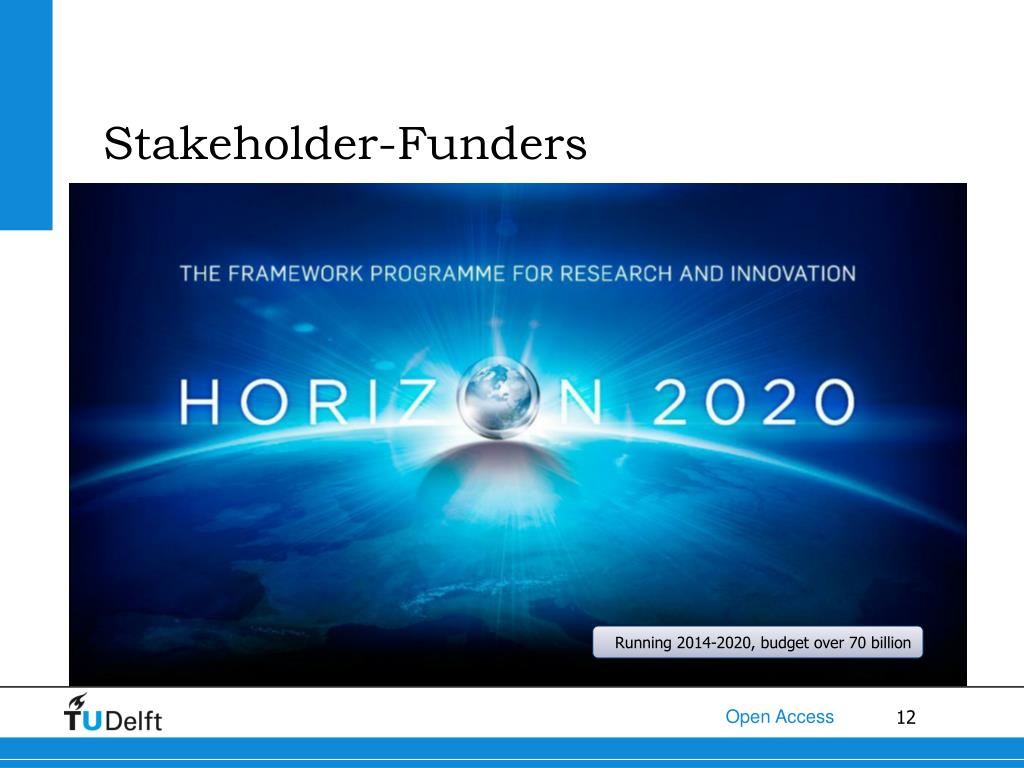 Stakeholder-Funders

THE FRAMEWORK PROGRAMME FOR RESEARCH AND INNOVATION

HORIZON 2020

Running 2014-2020, budget over 70 billion

TUDelft

Open Access

12